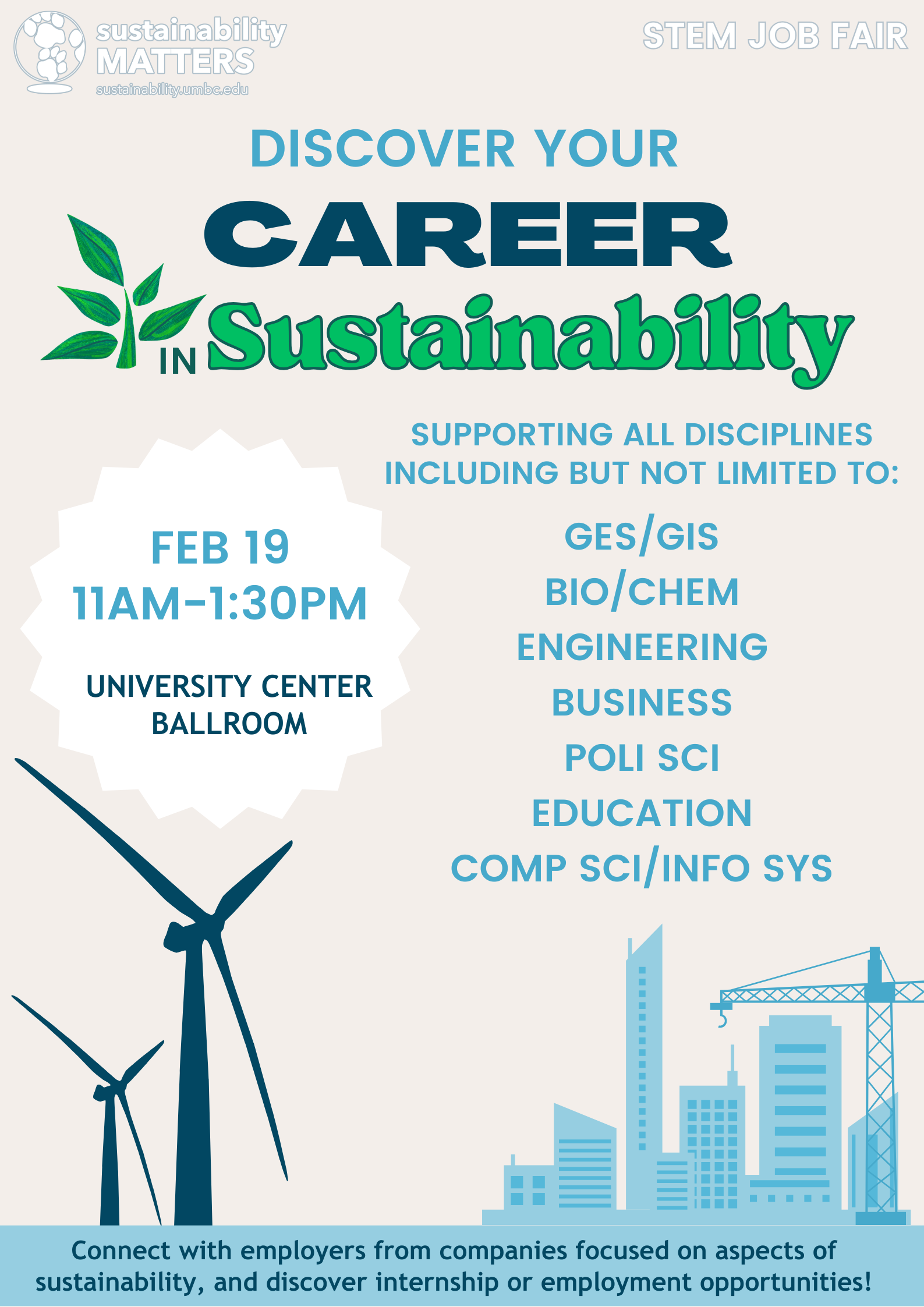 sustainability MATTERS
sustainability.umbc.edu

STEM JOB FAIR

DISCOVER YOUR CAREER IN Sustainability

FEB 19
11AM–1:30PM

UNIVERSITY CENTER BALLROOM

SUPPORTING ALL DISCIPLINES INCLUDING BUT NOT LIMITED TO:

GES/GIS
BIO/CHEM
ENGINEERING
BUSINESS
POLI SCI
EDUCATION
COMP SCI/INFO SYS

Connect with employers from companies focused on aspects of sustainability, and discover internship or employment opportunities!